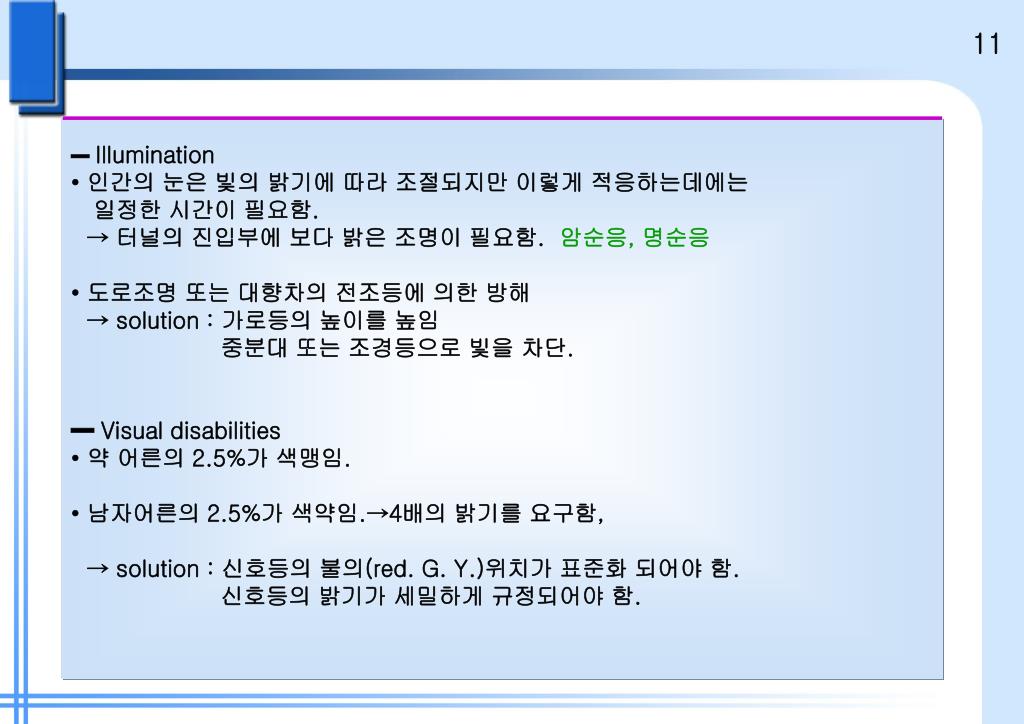 11

━ Illumination
• 인간의 눈은 빛의 밝기에 따라 조절되지만 이렇게 적응하는데에는 일정한 시간이 필요함.
→ 터널의 진입부에 보다 밝은 조명이 필요함. 암순응, 명순응

• 도로조명 또는 대향차의 전조등에 의한 방해
→ solution : 가로등의 높이를 높임
중분대 또는 조경등으로 빛을 차단.

━ Visual disabilities
• 약 어른의 2.5%가 색맹임.

• 남자어른의 2.5%가 색약임.→4배의 밝기를 요구함,

→ solution : 신호등의 불의(red. G. Y.)위치가 표준화 되어야 함.
신호등의 밝기가 세밀하게 규정되어야 함.